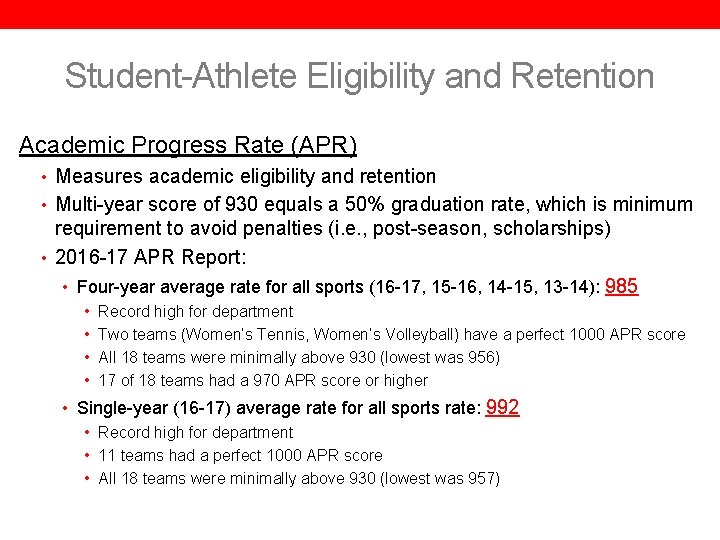 Student-Athlete Eligibility and Retention

Academic Progress Rate (APR)

• Measures academic eligibility and retention
• Multi-year score of 930 equals a 50% graduation rate, which is minimum requirement to avoid penalties (i.e., post-season, scholarships)
• 2016-17 APR Report:
  • Four-year average rate for all sports (16-17, 15-16, 14-15, 13-14): 985
    • Record high for department
    • Two teams (Women's Tennis, Women's Volleyball) have a perfect 1000 APR score
    • All 18 teams were minimally above 930 (lowest was 956)
    • 17 of 18 teams had a 970 APR score or higher
  • Single-year (16-17) average rate for all sports rate: 992
    • Record high for department
    • 11 teams had a perfect 1000 APR score
    • All 18 teams were minimally above 930 (lowest was 957)